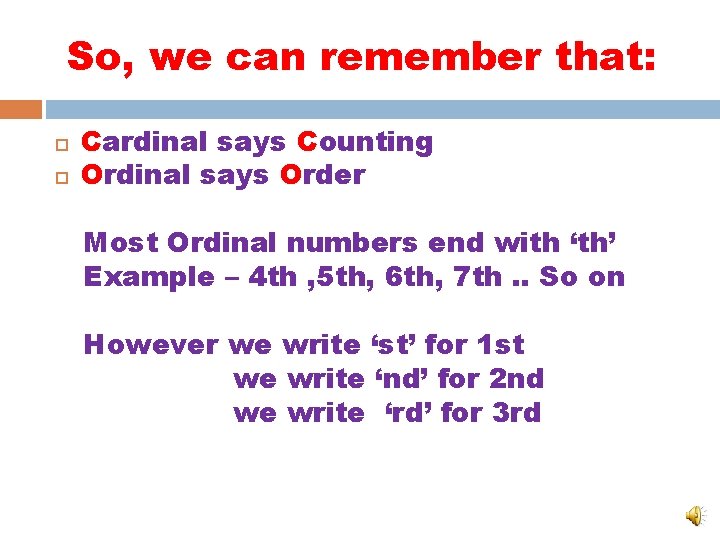 So, we can remember that:

Cardinal says Counting
Ordinal says Order

Most Ordinal numbers end with ‘th’
Example – 4th ,5th, 6th, 7th .. So on

However we write ‘st’ for 1st
we write ‘nd’ for 2nd
we write ‘rd’ for 3rd